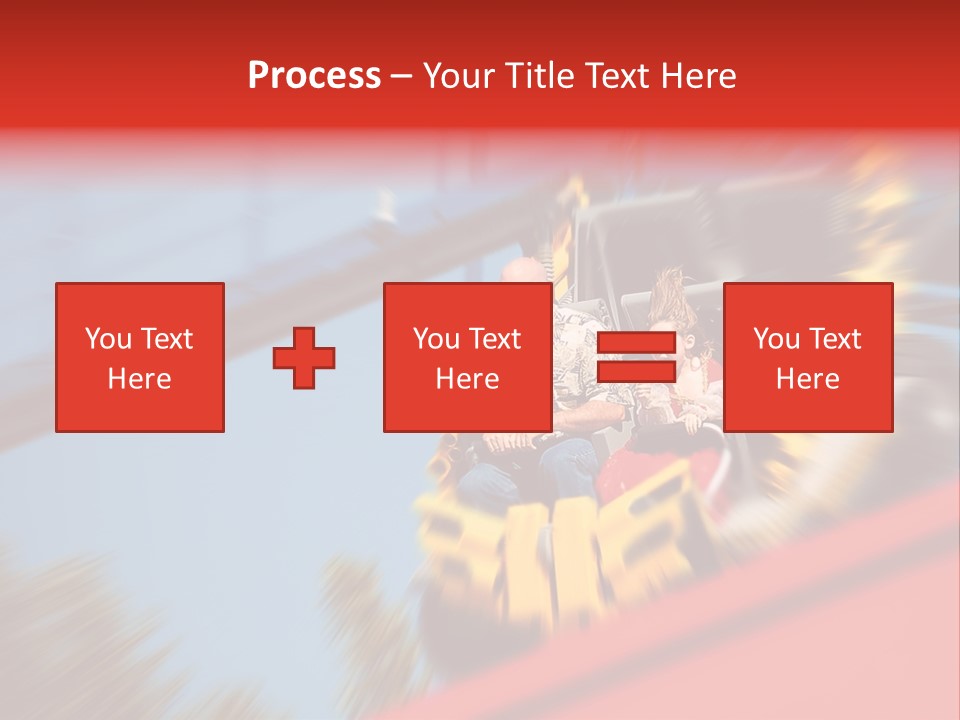 Process – Your Title Text Here

You Text Here

You Text Here

You Text Here